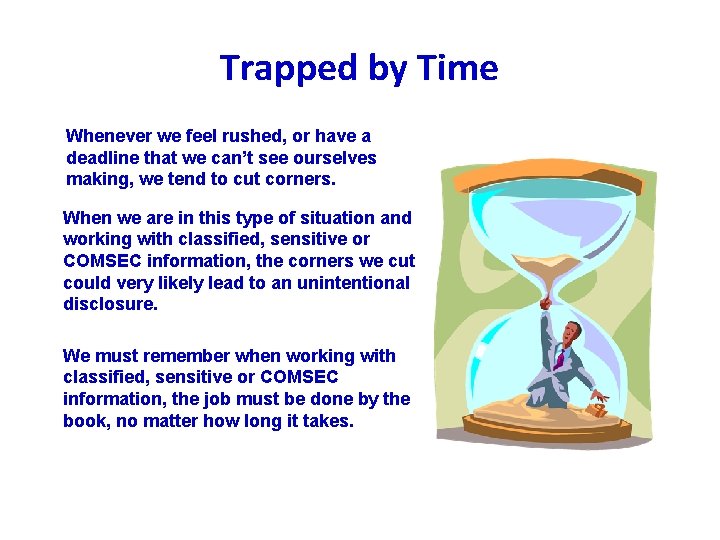 Trapped by Time

Whenever we feel rushed, or have a deadline that we can't see ourselves making, we tend to cut corners.

When we are in this type of situation and working with classified, sensitive or COMSEC information, the corners we cut could very likely lead to an unintentional disclosure.

We must remember when working with classified, sensitive or COMSEC information, the job must be done by the book, no matter how long it takes.